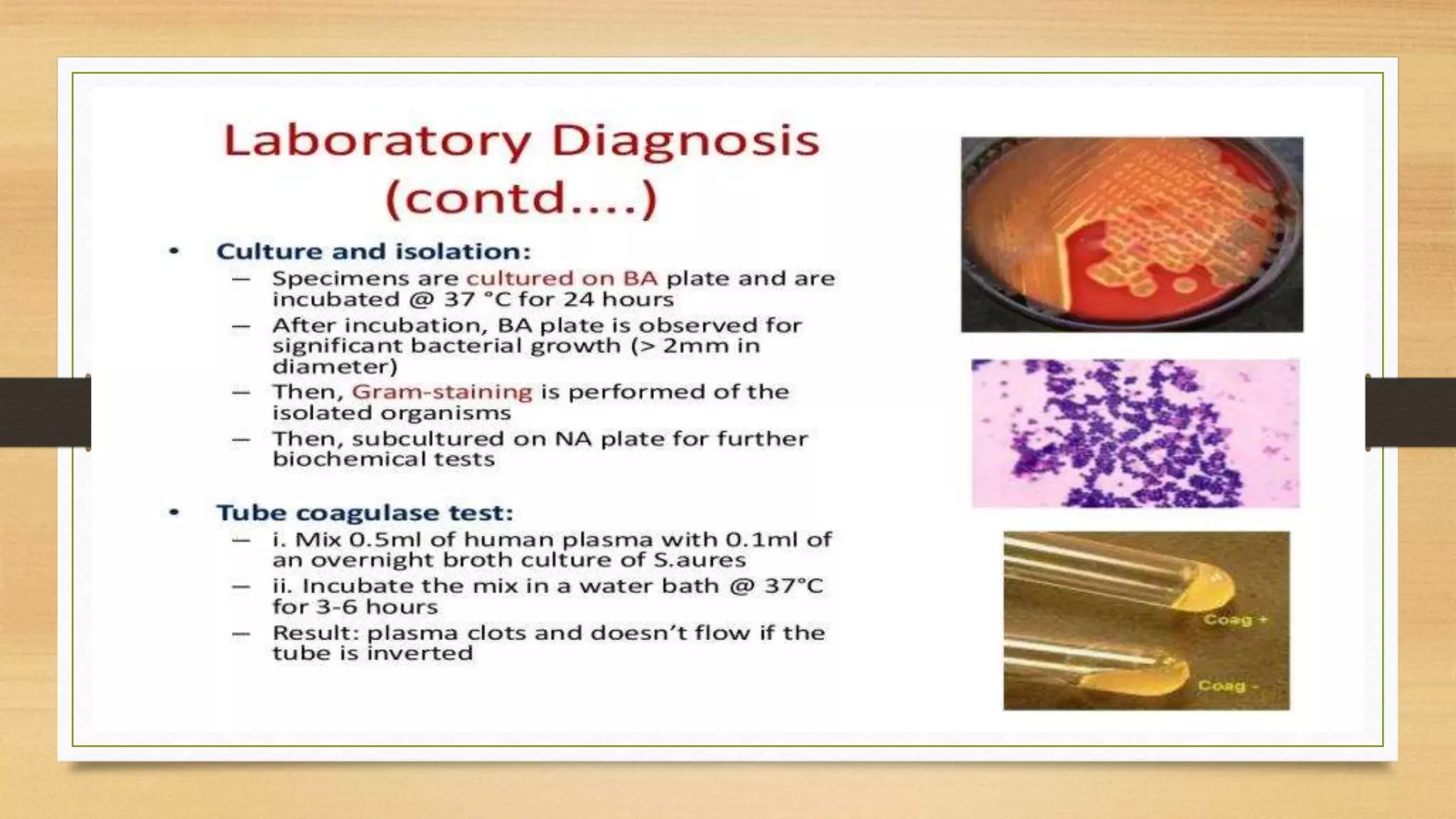 Laboratory Diagnosis (contd....)

• Culture and isolation:
– Specimens are cultured on BA plate and are incubated @ 37 °C for 24 hours
– After incubation, BA plate is observed for significant bacterial growth (> 2mm in diameter)
– Then, Gram-staining is performed of the isolated organisms
– Then, subcultured on NA plate for further biochemical tests

• Tube coagulase test:
– i. Mix 0.5ml of human plasma with 0.1ml of an overnight broth culture of S.aures
– ii. Incubate the mix in a water bath @ 37°C for 3-6 hours
– Result: plasma clots and doesn't flow if the tube is inverted

Coag +

Coag -